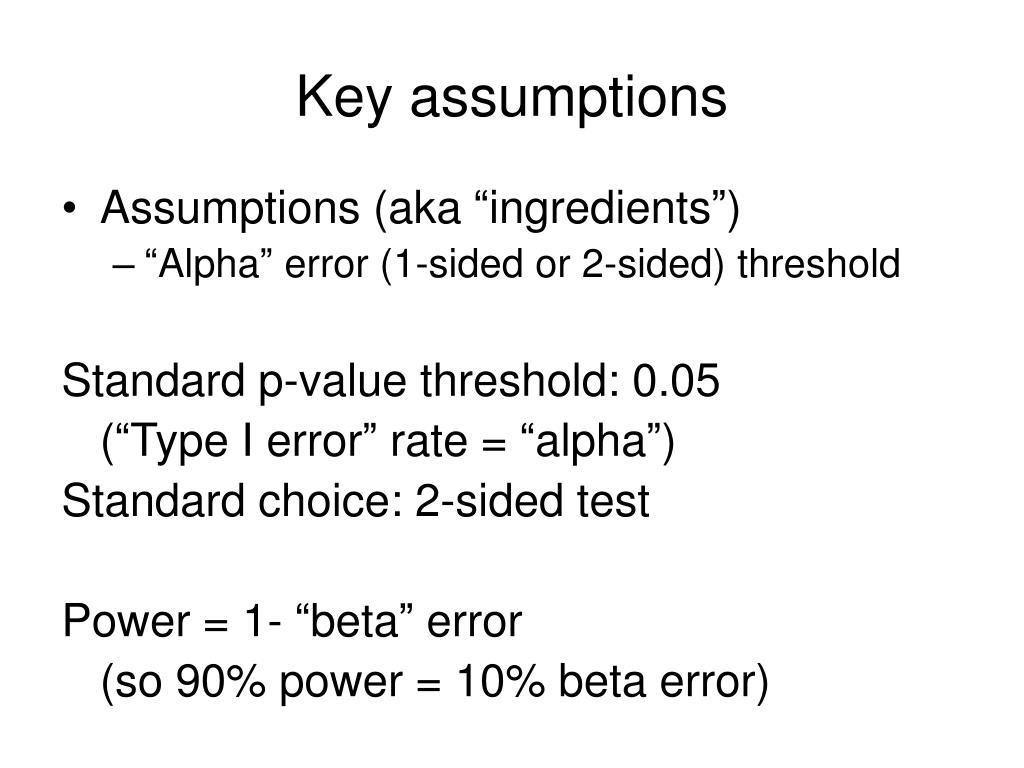 Key assumptions

• Assumptions (aka “ingredients”)
  – “Alpha” error (1-sided or 2-sided) threshold

Standard p-value threshold: 0.05
(“Type I error” rate = “alpha”)
Standard choice: 2-sided test

Power = 1- “beta” error
(so 90% power = 10% beta error)